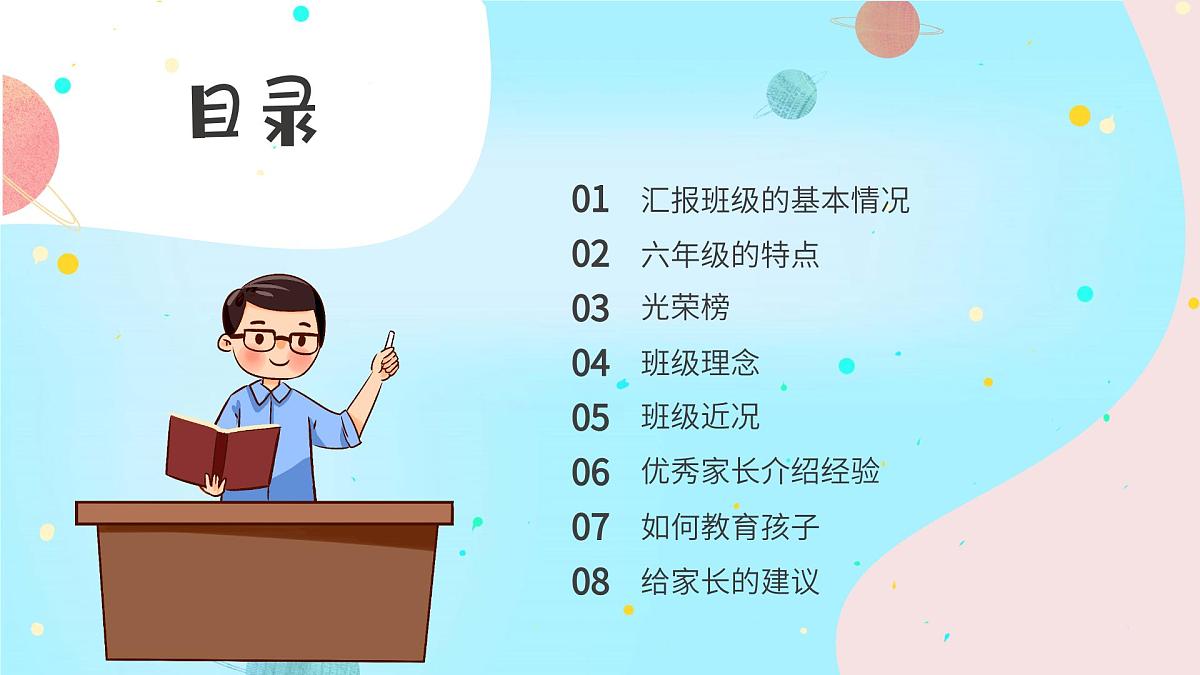 目录

01 汇报班级的基本情况
02 六年级的特点
03 光荣榜
04 班级理念
05 班级近况
06 优秀家长介绍经验
07 如何教育孩子
08 给家长的建议